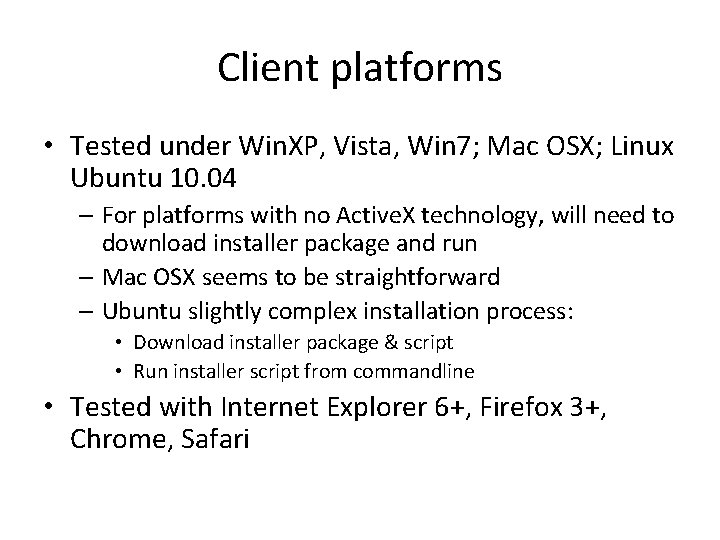 Client platforms

• Tested under WinXP, Vista, Win7; Mac OSX; Linux Ubuntu 10.04

– For platforms with no ActiveX technology, will need to download installer package and run

– Mac OSX seems to be straightforward

– Ubuntu slightly complex installation process:

• Download installer package & script

• Run installer script from commandline

• Tested with Internet Explorer 6+, Firefox 3+, Chrome, Safari